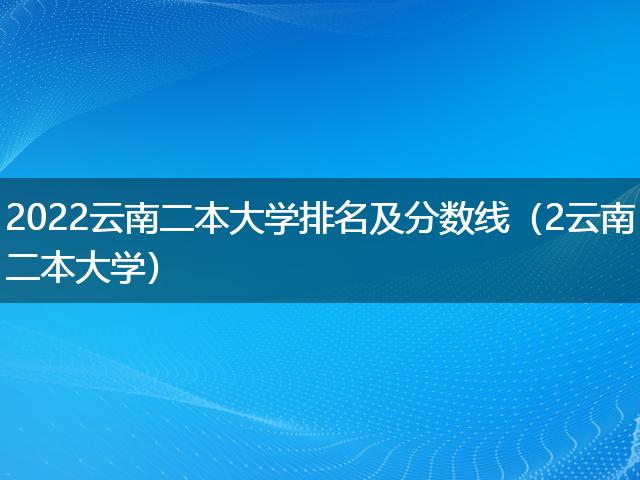 2022云南二本大学排名及分数线（2云南二本大学）